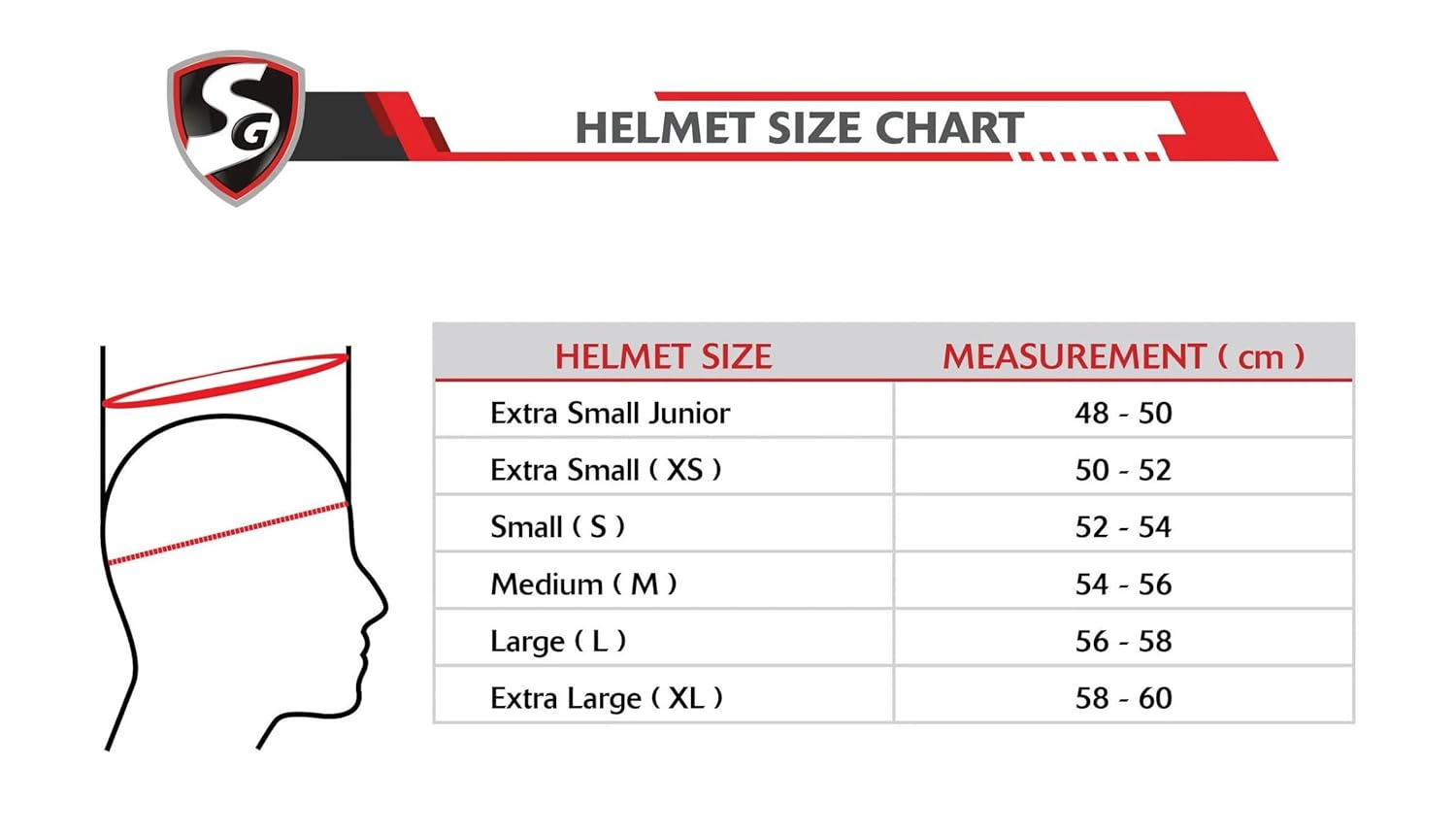 SG

HELMET SIZE CHART

| HELMET SIZE | MEASUREMENT ( cm ) |
|---|---|
| Extra Small Junior | 48 - 50 |
| Extra Small ( XS ) | 50 - 52 |
| Small ( S ) | 52 - 54 |
| Medium ( M ) | 54 - 56 |
| Large ( L ) | 56 - 58 |
| Extra Large ( XL ) | 58 - 60 |